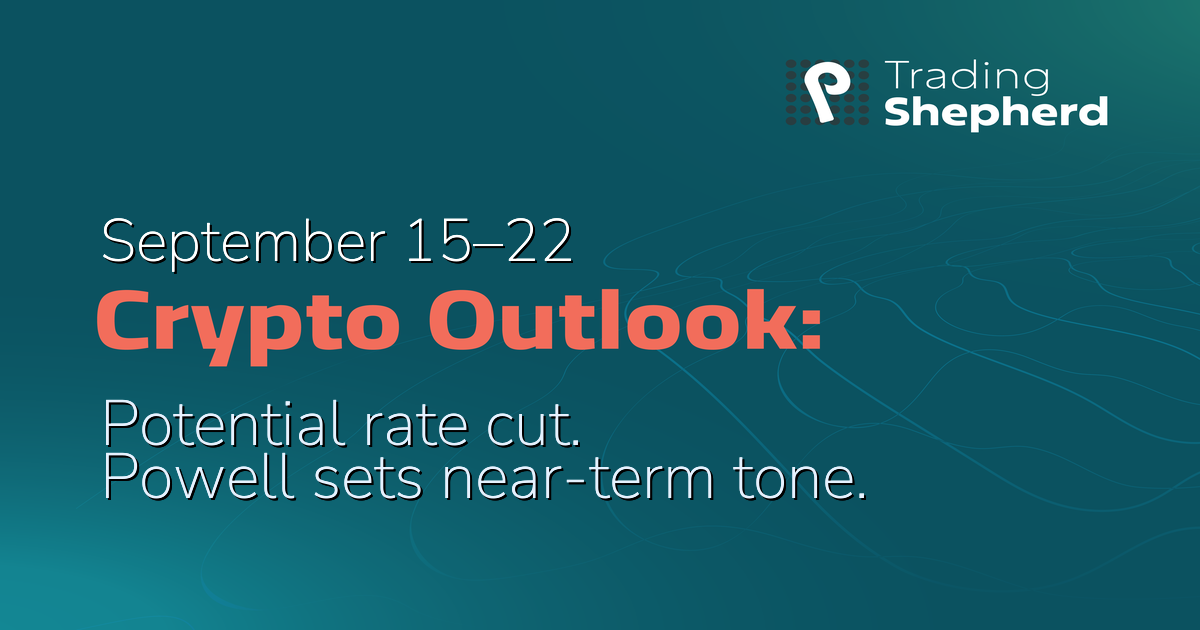 Trading Shepherd

September 15–22
Crypto Outlook:

Potential rate cut.
Powell sets near-term tone.